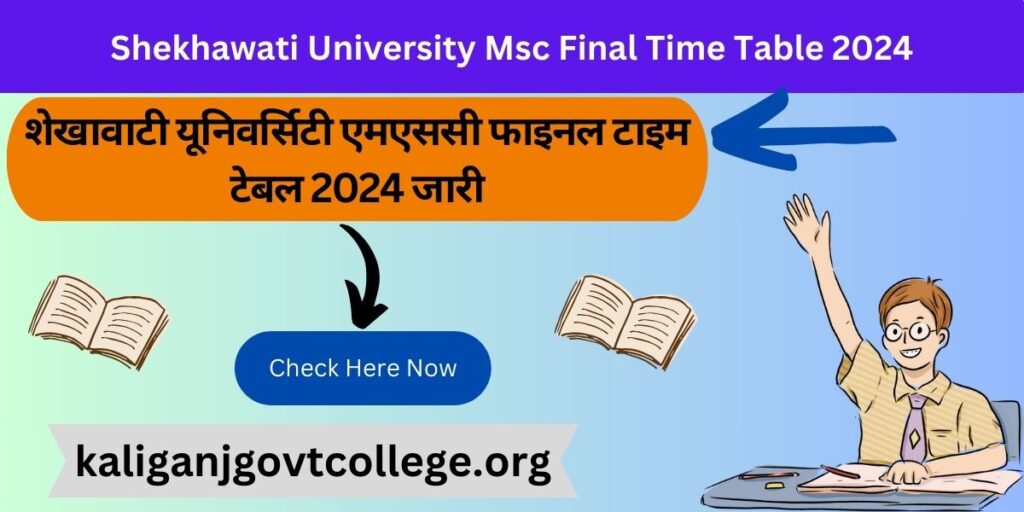 Shekhawati University Msc Final Time Table 2024

शेखावाटी यूनिवर्सिटी एमएससी फाइनल टाइम टेबल 2024 जारी

Check Here Now

kaliganjgovtcollege.org